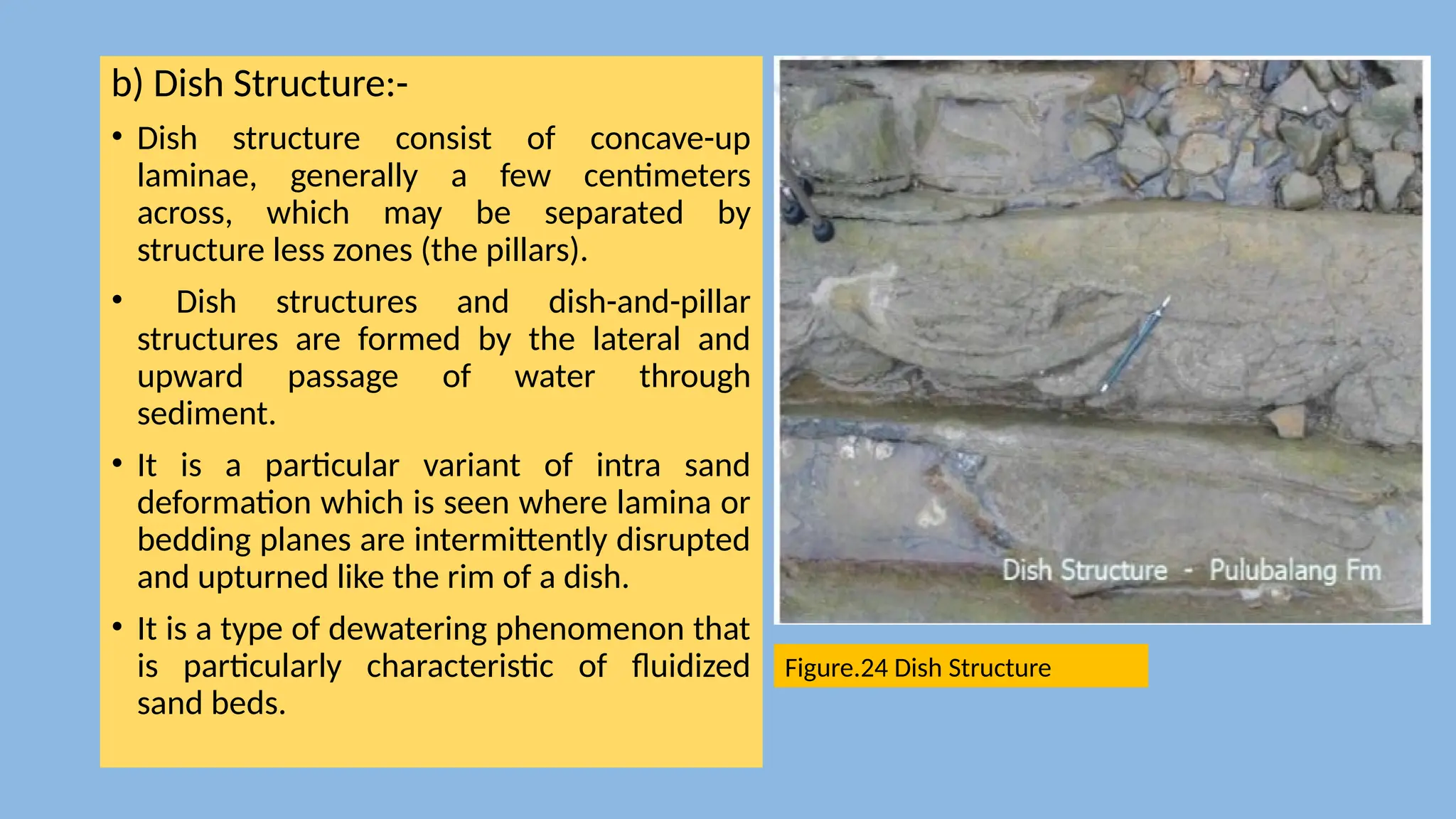 b) Dish Structure:-

• Dish structure consist of concave-up laminae, generally a few centimeters across, which may be separated by structure less zones (the pillars).

• Dish structures and dish-and-pillar structures are formed by the lateral and upward passage of water through sediment.

• It is a particular variant of intra sand deformation which is seen where lamina or bedding planes are intermittently disrupted and upturned like the rim of a dish.

• It is a type of dewatering phenomenon that is particularly characteristic of fluidized sand beds.

Dish Structure - Pulubalang Fm

Figure.24 Dish Structure